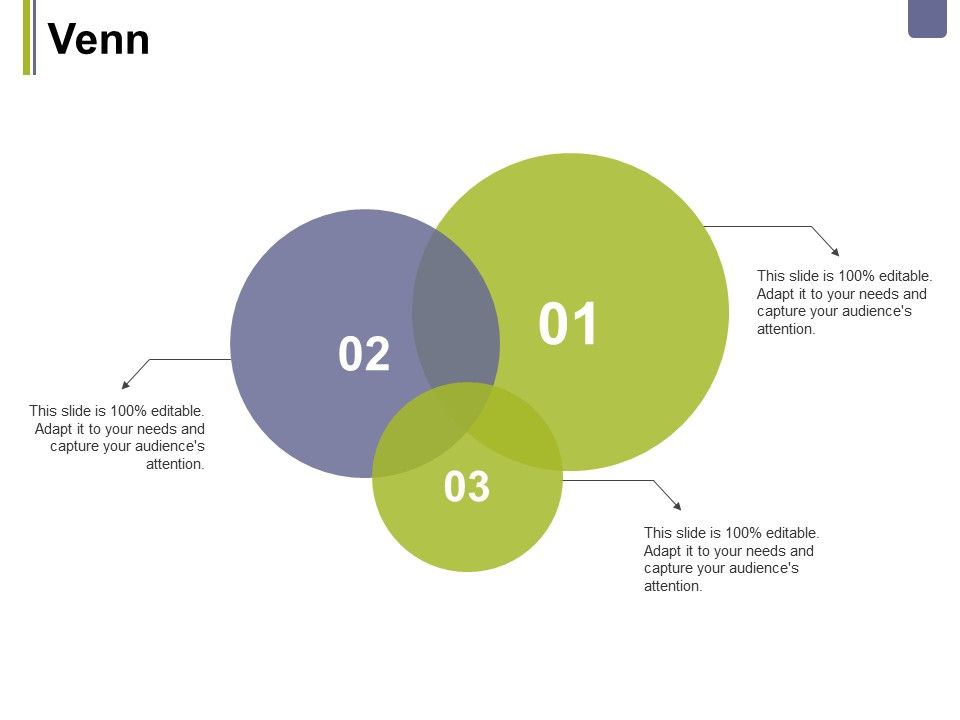 Venn

01

This slide is 100% editable. Adapt it to your needs and capture your audience's attention.

02

This slide is 100% editable. Adapt it to your needs and capture your audience's attention.

03

This slide is 100% editable. Adapt it to your needs and capture your audience's attention.